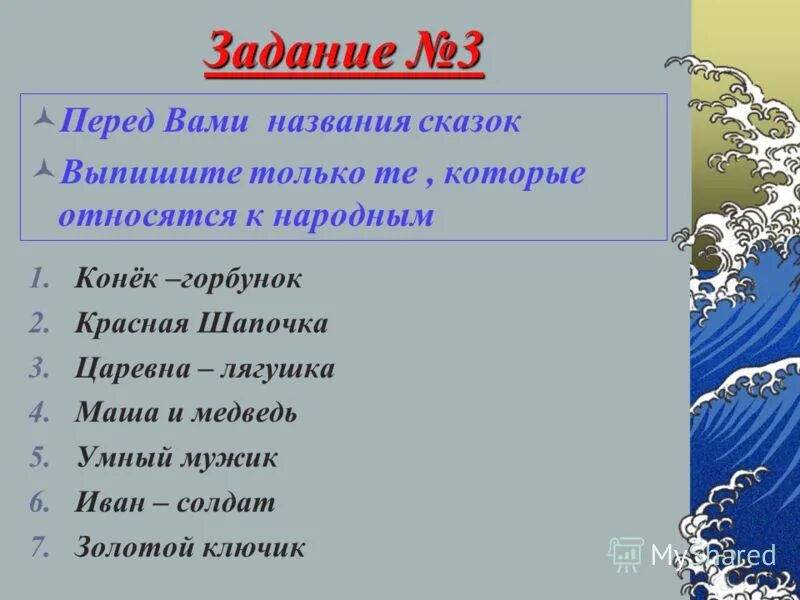 Задание №3

Перед Вами названия сказок

Выпишите только те , которые относятся к народным

1. Конёк –горбунок
2. Красная Шапочка
3. Царевна – лягушка
4. Маша и медведь
5. Умный мужик
6. Иван – солдат
7. Золотой ключик

MyShared